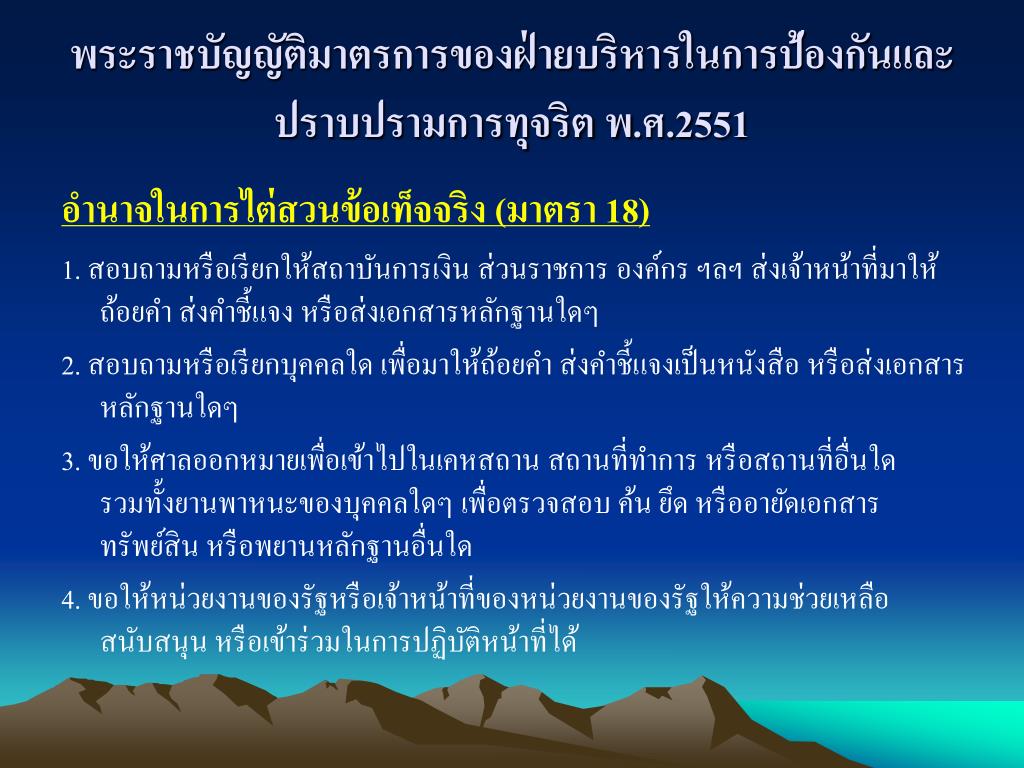 พระราชบัญญัติมาตรการของฝ่ายบริหารในการป้องกันและปราบปรามการทุจริต พ.ศ.2551

อำนาจในการไต่สวนข้อเท็จจริง (มาตรา 18)

1. สอบถามหรือเรียกให้สถาบันการเงิน ส่วนราชการ องค์กร ฯลฯ ส่งเจ้าหน้าที่มาให้ถ้อยคำ ส่งคำชี้แจง หรือส่งเอกสารหลักฐานใดๆ

2. สอบถามหรือเรียกบุคคลใด เพื่อมาให้ถ้อยคำ ส่งคำชี้แจงเป็นหนังสือ หรือส่งเอกสารหลักฐานใดๆ

3. ขอให้ศาลออกหมายเพื่อเข้าไปในเคหสถาน สถานที่ทำการ หรือสถานที่อื่นใด รวมทั้งยานพาหนะของบุคคลใดๆ เพื่อตรวจสอบ ค้น ยึด หรืออายัดเอกสาร ทรัพย์สิน หรือพยานหลักฐานอื่นใด

4. ขอให้หน่วยงานของรัฐหรือเจ้าหน้าที่ของหน่วยงานของรัฐให้ความช่วยเหลือ สนับสนุน หรือเข้าร่วมในการปฏิบัติหน้าที่ได้